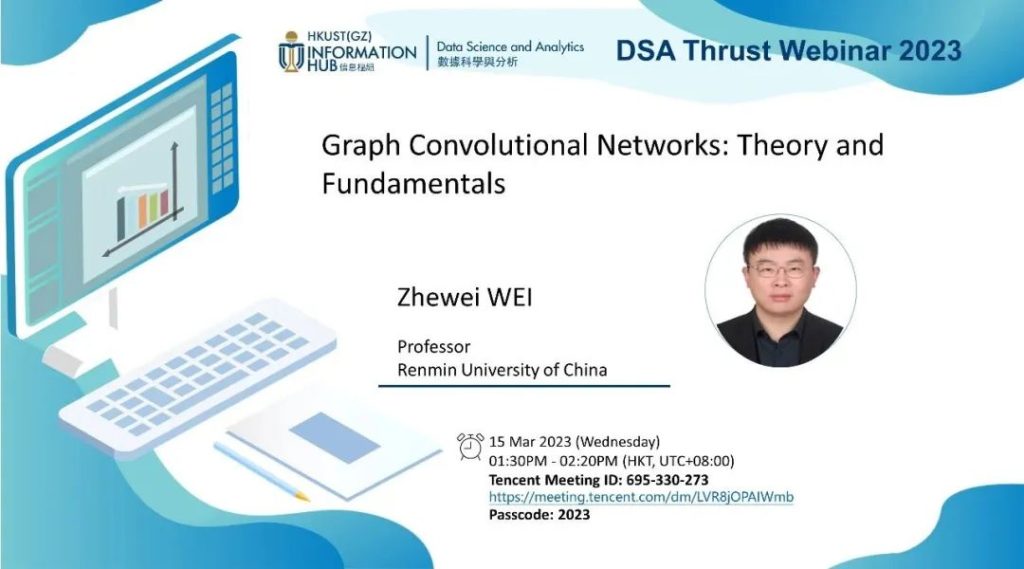 HKUST(GZ) INFORMATION HUB 信息樞紐

Data Science and Analytics
數據科學與分析

DSA Thrust Webinar 2023

Graph Convolutional Networks: Theory and Fundamentals

Zhewei WEI

Professor
Renmin University of China

15 Mar 2023 (Wednesday)
01:30PM - 02:20PM (HKT, UTC+08:00)
Tencent Meeting ID: 695-330-273
https://meeting.tencent.com/dm/LVR8jOPAIWmb
Passcode: 2023